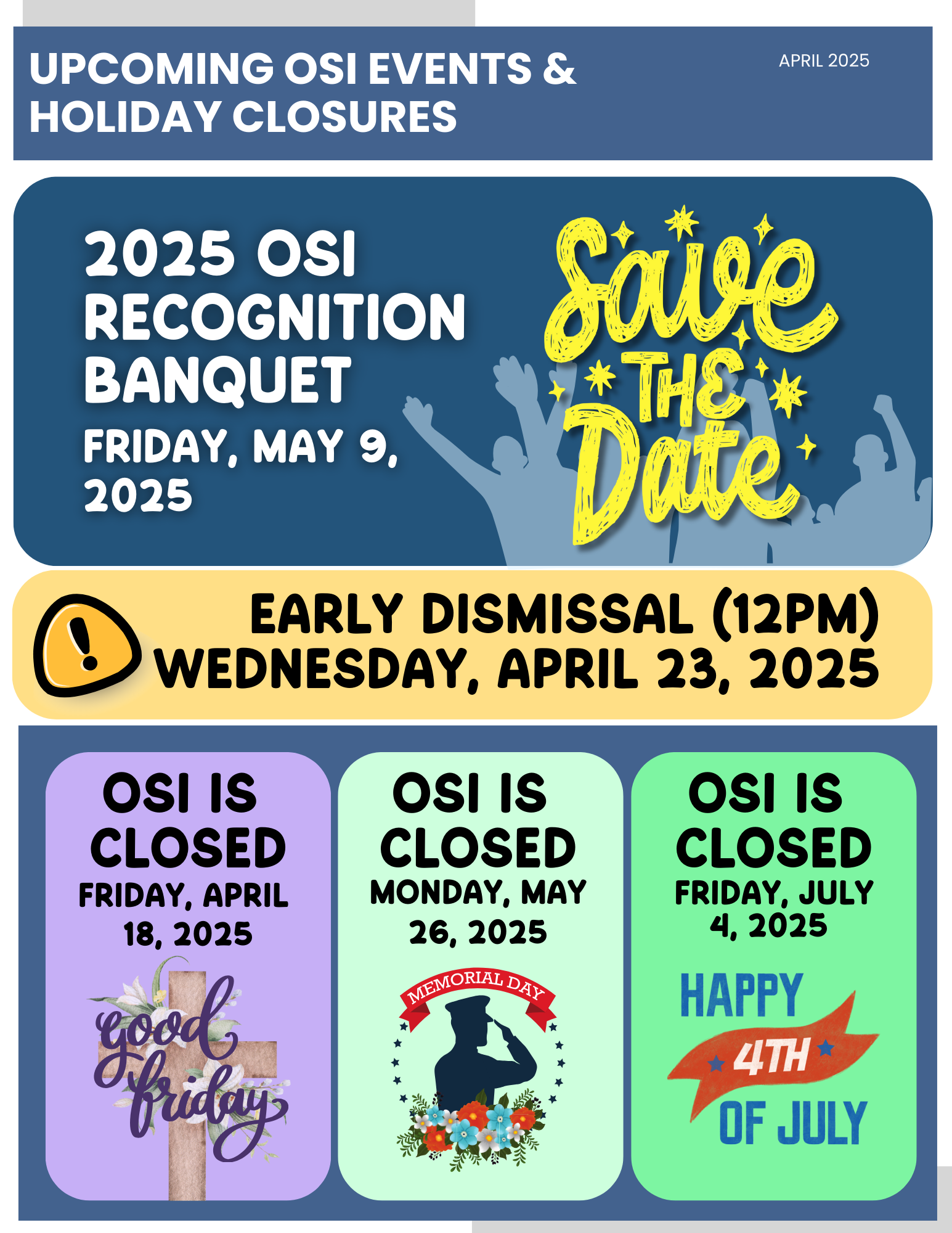 UPCOMING OSI EVENTS & HOLIDAY CLOSURES

APRIL 2025

2025 OSI RECOGNITION BANQUET

FRIDAY, MAY 9, 2025

Save THE Date

EARLY DISMISSAL (12PM) WEDNESDAY, APRIL 23, 2025

OSI IS CLOSED

FRIDAY, APRIL 18, 2025

good friday

OSI IS CLOSED

MONDAY, MAY 26, 2025

MEMORIAL DAY

OSI IS CLOSED

FRIDAY, JULY 4, 2025

HAPPY 4TH OF JULY